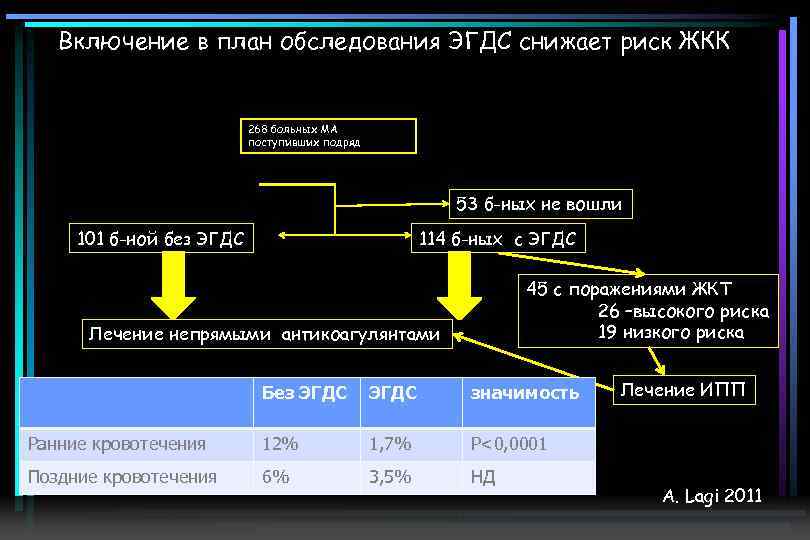 Включение в план обследования ЭГДС снижает риск ЖКК

268 больных МА поступивших подряд

53 б-ных не вошли

101 б-ной без ЭГДС

114 б-ных с ЭГДС

45 с поражениями ЖКТ
26 –высокого риска
19 низкого риска

Лечение непрямыми антикоагулянтами

Лечение ИПП

| | Без ЭГДС | ЭГДС | значимость |
|---|---|---|---|
| Ранние кровотечения | 12% | 1,7% | P<0,0001 |
| Поздние кровотечения | 6% | 3,5% | НД |

A. Lagi 2011